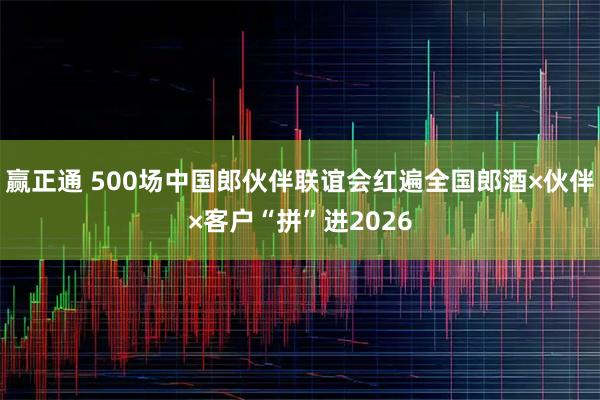 赢正通 500场中国郎伙伴联谊会红遍全国郎酒×伙伴×客户“拼”进2026